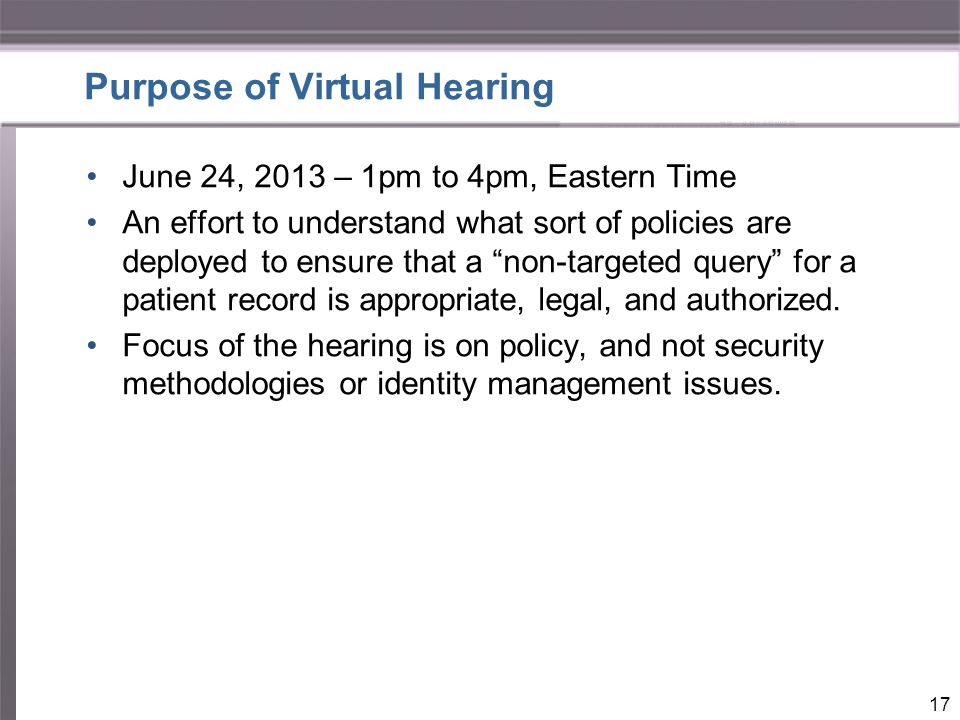 Purpose of Virtual Hearing

• June 24, 2013 – 1pm to 4pm, Eastern Time
• An effort to understand what sort of policies are deployed to ensure that a “non-targeted query” for a patient record is appropriate, legal, and authorized.
• Focus of the hearing is on policy, and not security methodologies or identity management issues.

17